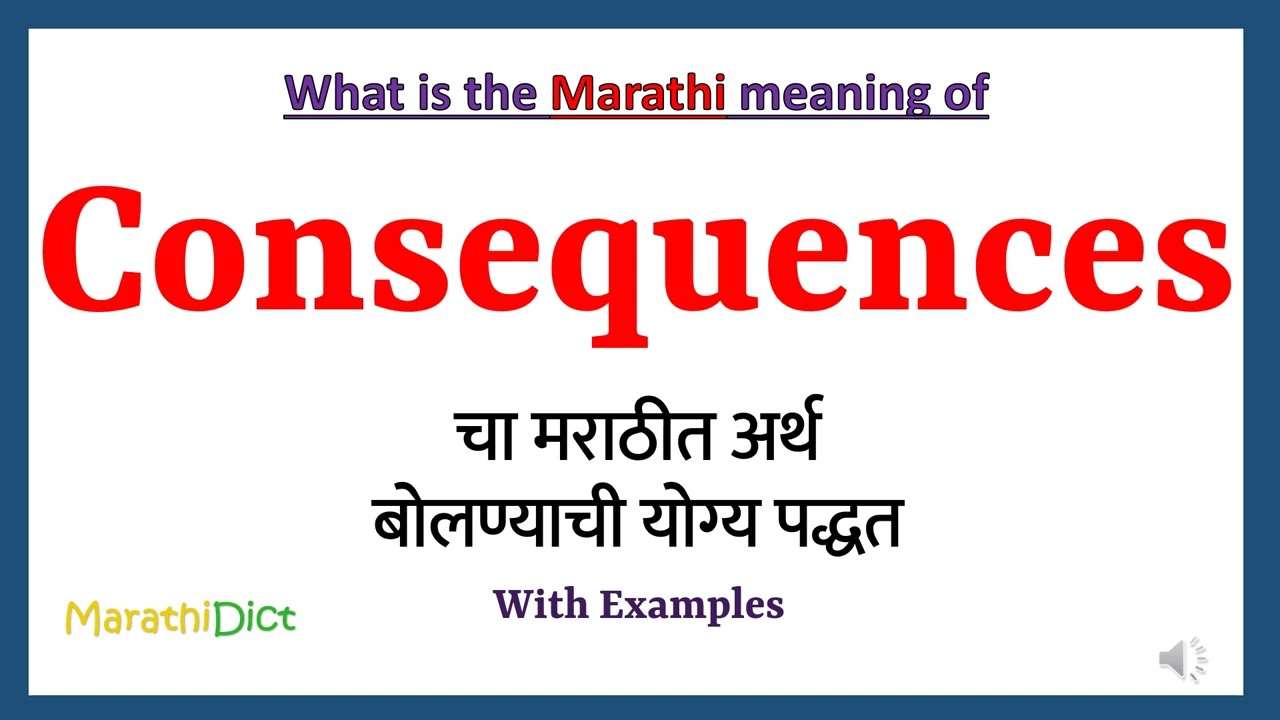 What is the Marathi meaning of

Consequences

चा मराठीत अर्थ
बोलण्याची योग्य पद्धत

With Examples

MarathiDict